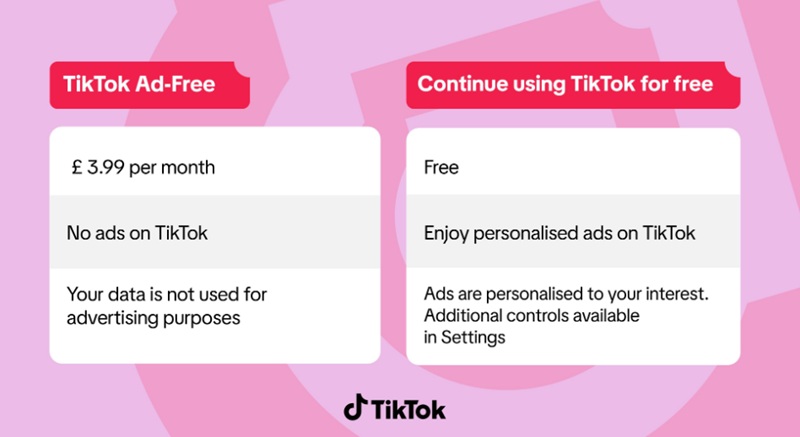 TikTok Ad-Free

£ 3.99 per month

No ads on TikTok

Your data is not used for advertising purposes

Continue using TikTok for free

Free

Enjoy personalised ads on TikTok

Ads are personalised to your interest. Additional controls available in Settings

TikTok